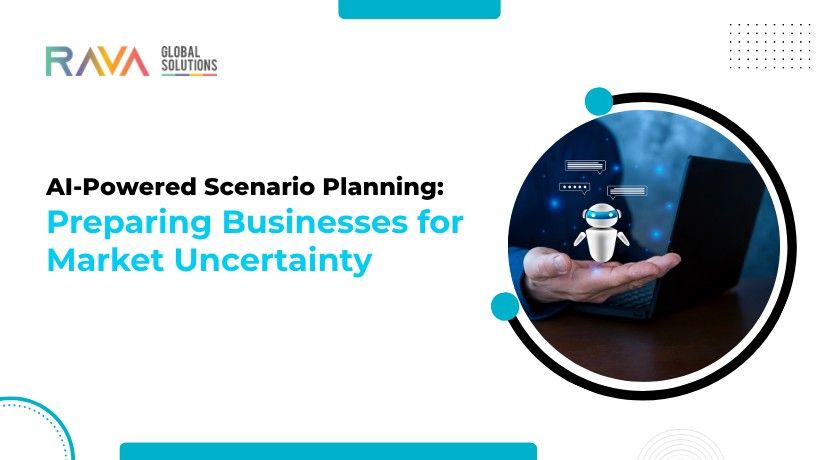 RAVA GLOBAL SOLUTIONS

AI-Powered Scenario Planning: Preparing Businesses for Market Uncertainty